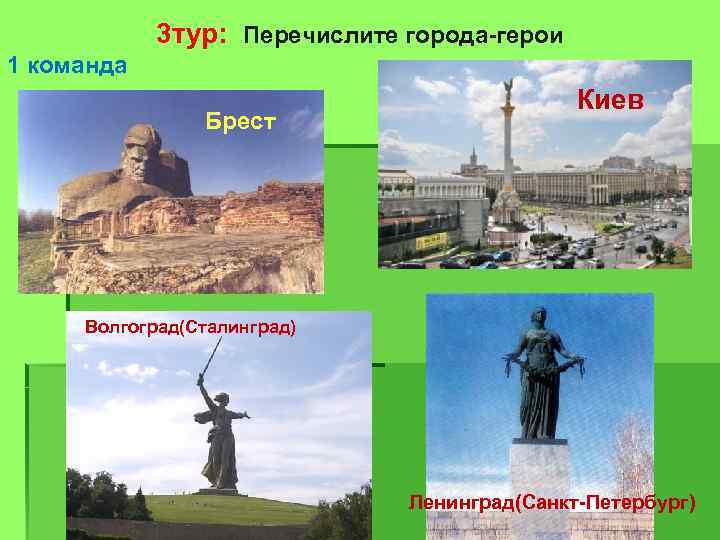 3тур: Перечислите города-герои

1 команда

Брест

Киев

Волгоград(Сталинград)

Ленинград(Санкт-Петербург)